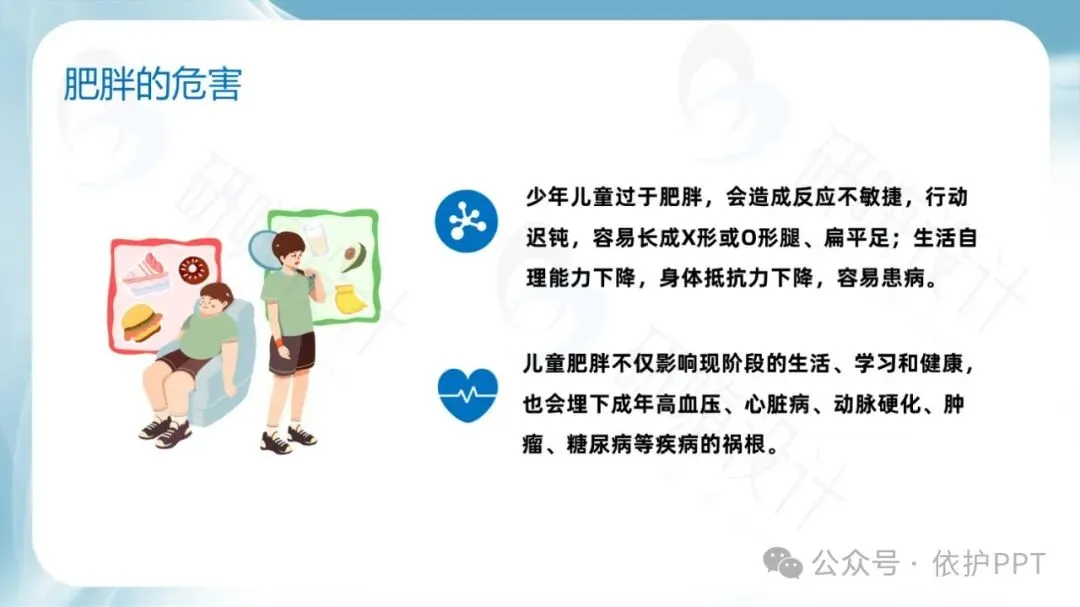 肥胖的危害

少年儿童过于肥胖，会造成反应不敏捷，行动迟钝，容易长成X形或O形腿、扁平足；生活自理能力下降，身体抵抗力下降，容易患病。

儿童肥胖不仅影响现阶段的生活、学习和健康，也会埋下成年高血压、心脏病、动脉硬化、肿瘤、糖尿病等疾病的祸根。

公众号 · 依护PPT